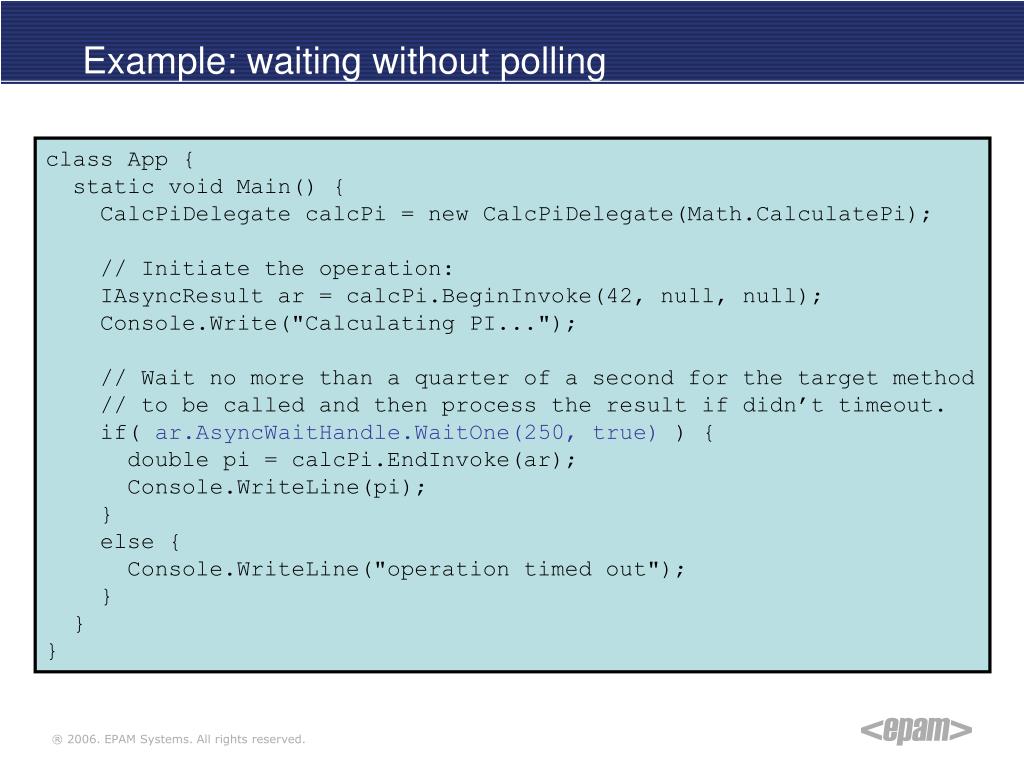 Example: waiting without polling

class App {
  static void Main() {
    CalcPiDelegate calcPi = new CalcPiDelegate(Math.CalculatePi);

    // Initiate the operation:
    IAsyncResult ar = calcPi.BeginInvoke(42, null, null);
    Console.Write("Calculating PI...");

    // Wait no more than a quarter of a second for the target method
    // to be called and then process the result if didn’t timeout.
    if( ar.AsyncWaitHandle.WaitOne(250, true) ) {
      double pi = calcPi.EndInvoke(ar);
      Console.WriteLine(pi);
    }
    else {
      Console.WriteLine("operation timed out");
    }
  }
}

® 2006. EPAM Systems. All rights reserved.

<epam>